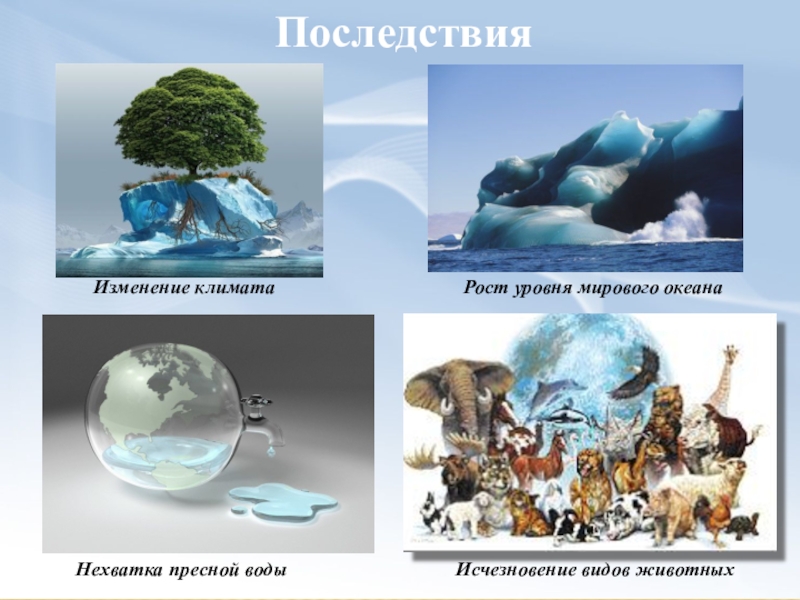 Последствия

Изменение климата

Рост уровня мирового океана

Нехватка пресной воды

Исчезновение видов животных